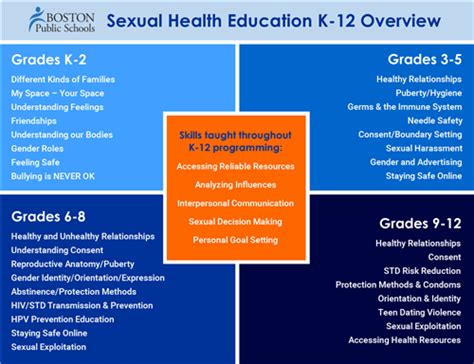 BOSTON Public Schools

Sexual Health Education K-12 Overview

Grades K-2
Different Kinds of Families
My Space – Your Space
Understanding Feelings
Friendships
Understanding our Bodies
Gender Roles
Feeling Safe
Bullying is NEVER OK

Grades 3-5
Healthy Relationships
Puberty/Hygiene
Germs & the Immune System
Needle Safety
Consent/Boundary Setting
Sexual Harassment
Gender and Advertising
Staying Safe Online

Skills taught throughout K-12 programming:
Accessing Reliable Resources
Analyzing Influences
Interpersonal Communication
Sexual Decision Making
Personal Goal Setting

Grades 6-8
Healthy and Unhealthy Relationships
Understanding Consent
Reproductive Anatomy/Puberty
Gender Identity/Orientation/Expression
Abstinence/Protection Methods
HIV/STD Transmission & Prevention
HPV Prevention Education
Staying Safe Online
Sexual Exploitation

Grades 9-12
Healthy Relationships
Consent
STD Risk Reduction
Protection Methods & Condoms
Orientation & Identity
Teen Dating Violence
Sexual Exploitation
Accessing Health Resources